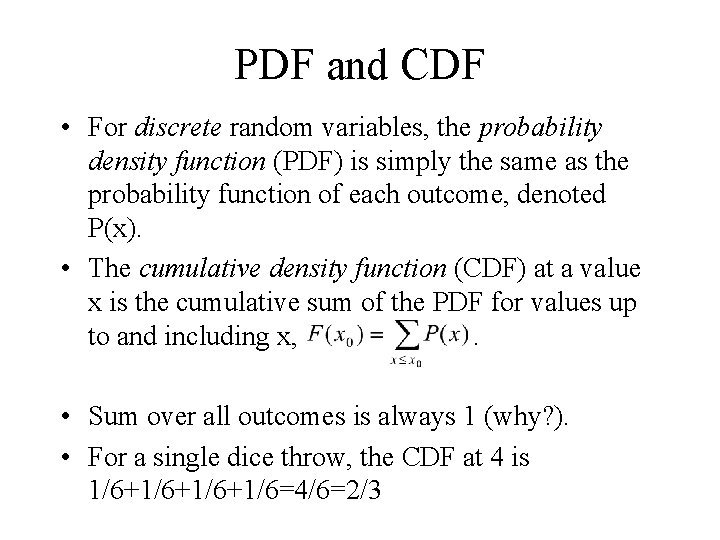 PDF and CDF

• For discrete random variables, the probability density function (PDF) is simply the same as the probability function of each outcome, denoted P(x).

• The cumulative density function (CDF) at a value x is the cumulative sum of the PDF for values up to and including x, $F(x_0) = \sum_{x \le x_0} P(x)$.

• Sum over all outcomes is always 1 (why?).

• For a single dice throw, the CDF at 4 is 1/6+1/6+1/6+1/6=4/6=2/3